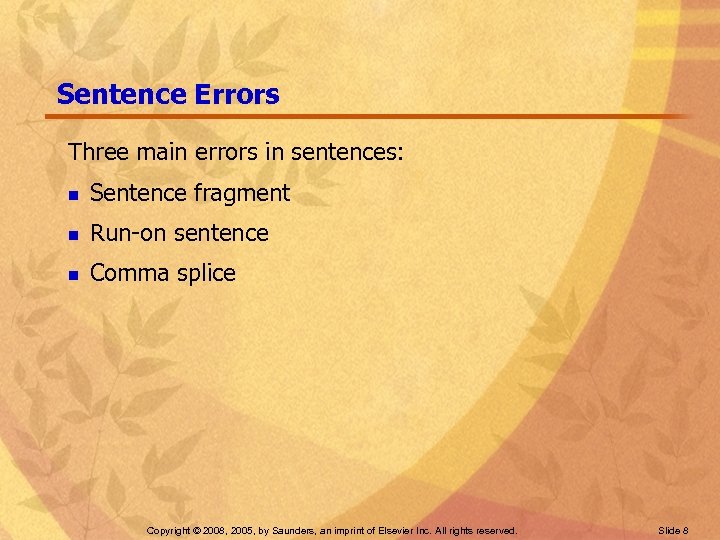 Sentence Errors

Three main errors in sentences:

- Sentence fragment
- Run-on sentence
- Comma splice

Copyright © 2008, 2005, by Saunders, an imprint of Elsevier Inc. All rights reserved.

Slide 8